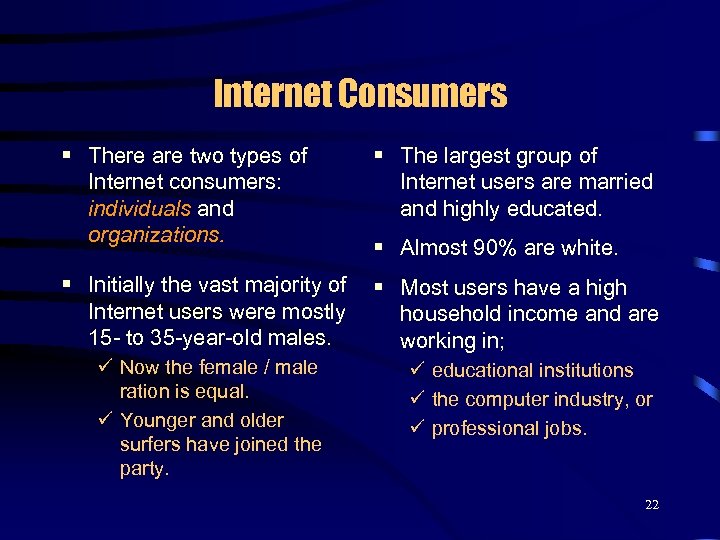 Internet Consumers

▪ There are two types of Internet consumers: individuals and organizations.

▪ Initially the vast majority of Internet users were mostly 15- to 35-year-old males.
✓ Now the female / male ration is equal.
✓ Younger and older surfers have joined the party.

▪ The largest group of Internet users are married and highly educated.

▪ Almost 90% are white.

▪ Most users have a high household income and are working in;
✓ educational institutions
✓ the computer industry, or
✓ professional jobs.

22